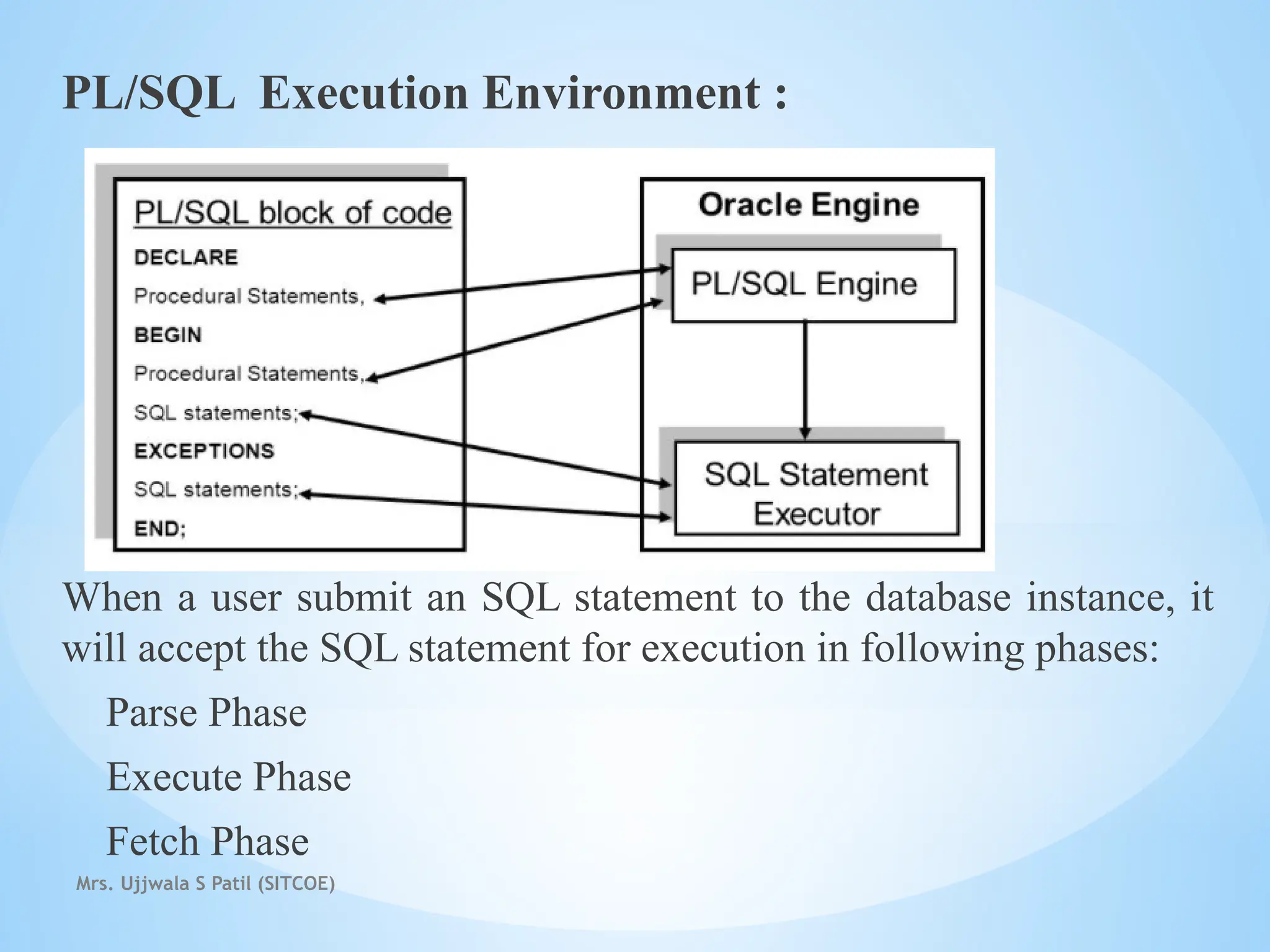 PL/SQL Execution Environment :

PL/SQL block of code

DECLARE

Procedural Statements,

BEGIN

Procedural Statements,

SQL statements;

EXCEPTIONS

SQL statements;

END;

Oracle Engine

PL/SQL Engine

SQL Statement Executor

When a user submit an SQL statement to the database instance, it will accept the SQL statement for execution in following phases:

Parse Phase

Execute Phase

Fetch Phase

Mrs. Ujjwala S Patil (SITCOE)